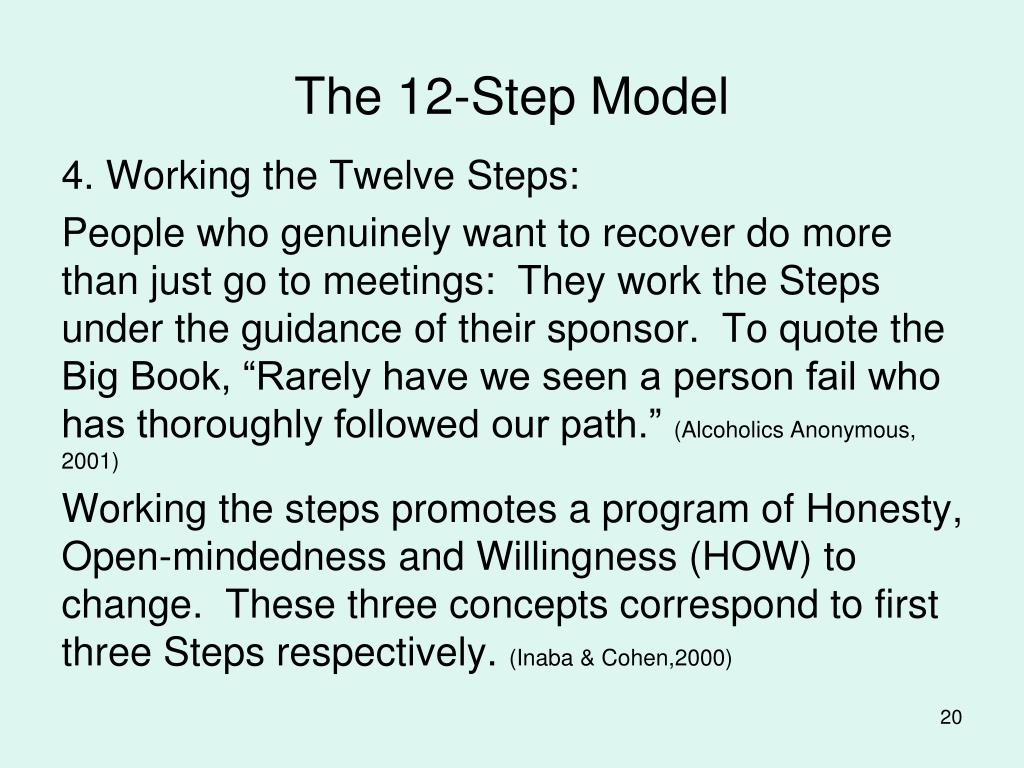 The 12-Step Model

4. Working the Twelve Steps:

People who genuinely want to recover do more than just go to meetings: They work the Steps under the guidance of their sponsor. To quote the Big Book, “Rarely have we seen a person fail who has thoroughly followed our path.” (Alcoholics Anonymous, 2001)

Working the steps promotes a program of Honesty, Open-mindedness and Willingness (HOW) to change. These three concepts correspond to first three Steps respectively. (Inaba & Cohen,2000)

20